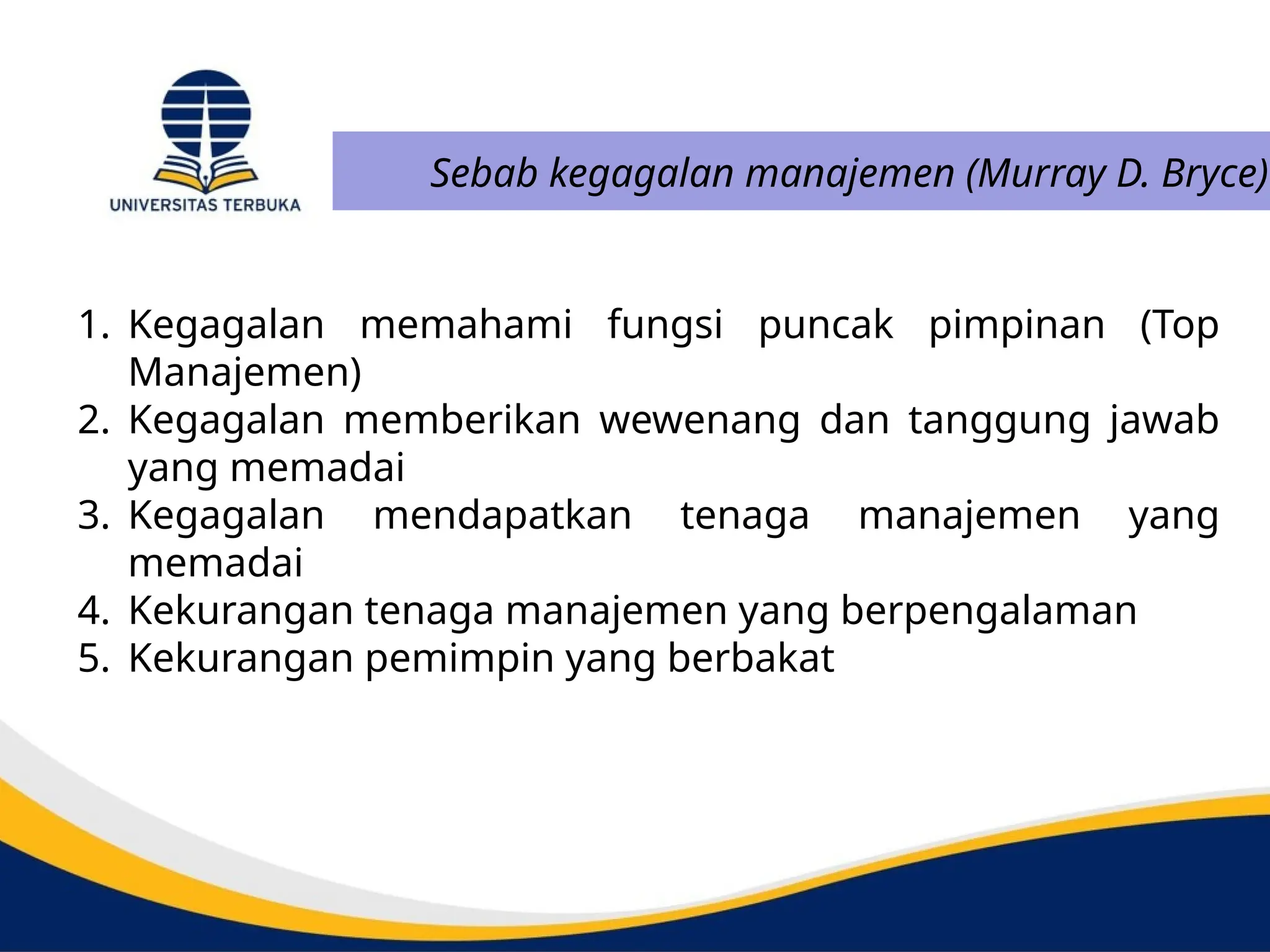 UNIVERSITAS TERBUKA

Sebab kegagalan manajemen (Murray D. Bryce)

1. Kegagalan memahami fungsi puncak pimpinan (Top Manajemen)
2. Kegagalan memberikan wewenang dan tanggung jawab yang memadai
3. Kegagalan mendapatkan tenaga manajemen yang memadai
4. Kekurangan tenaga manajemen yang berpengalaman
5. Kekurangan pemimpin yang berbakat